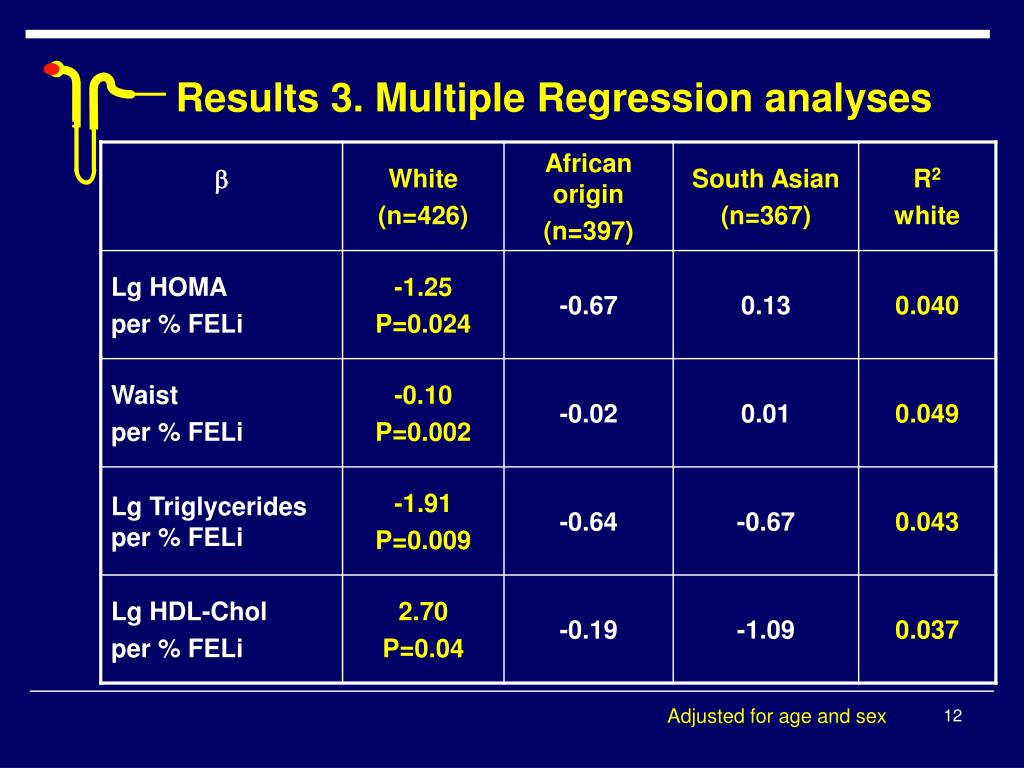 Results 3. Multiple Regression analyses

| $\beta$ | White (n=426) | African origin (n=397) | South Asian (n=367) | $R^2$ white |
|---|---|---|---|---|
| Lg HOMA per % FELi | -1.25 P=0.024 | -0.67 | 0.13 | 0.040 |
| Waist per % FELi | -0.10 P=0.002 | -0.02 | 0.01 | 0.049 |
| Lg Triglycerides per % FELi | -1.91 P=0.009 | -0.64 | -0.67 | 0.043 |
| Lg HDL-Chol per % FELi | 2.70 P=0.04 | -0.19 | -1.09 | 0.037 |

Adjusted for age and sex

12